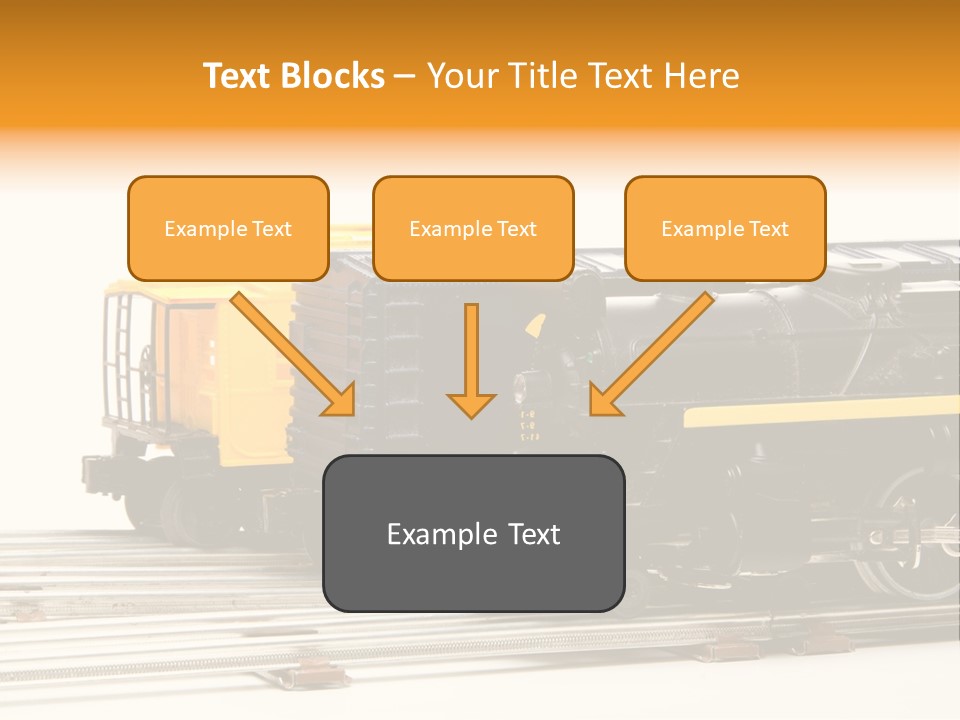 Text Blocks – Your Title Text Here

Example Text

Example Text

Example Text

Example Text